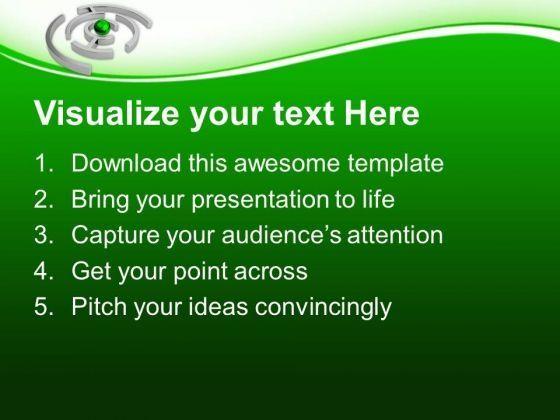 Visualize your text Here

1. Download this awesome template
2. Bring your presentation to life
3. Capture your audience's attention
4. Get your point across
5. Pitch your ideas convincingly